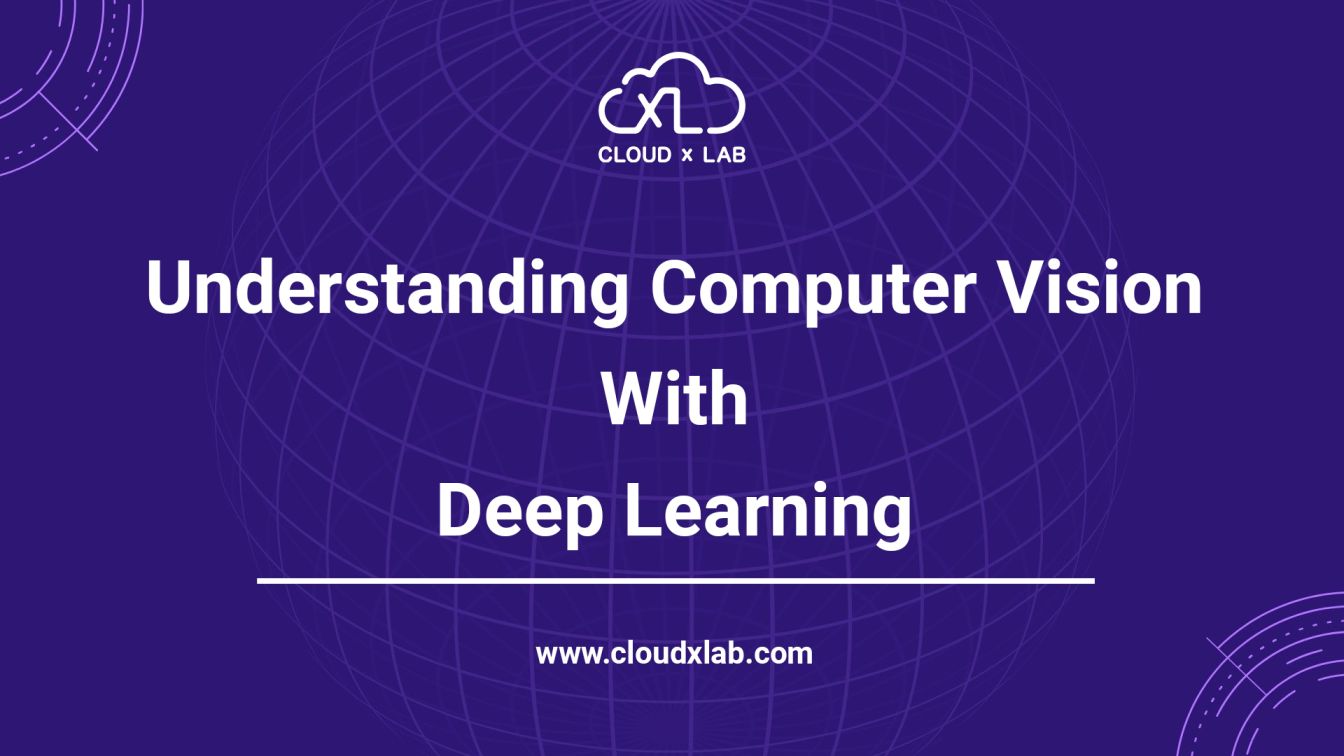 XL

CLOUD x LAB

Understanding Computer Vision
With
Deep Learning

www.cloudxlab.com